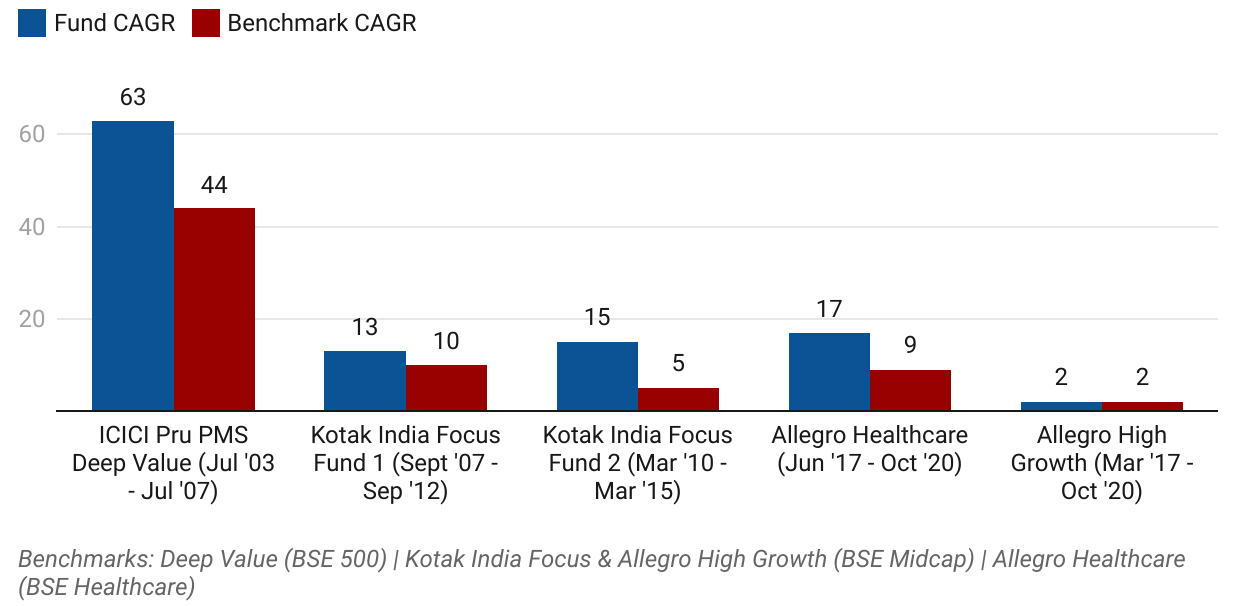 Fund CAGR
Benchmark CAGR

60
40
20

63
44
13
10
15
5
17
9
2
2

ICICI Pru PMS Deep Value (Jul '03 - Jul '07)
Kotak India Focus Fund 1 (Sept '07 - Sep '12)
Kotak India Focus Fund 2 (Mar '10 - Mar '15)
Allegro Healthcare (Jun '17 - Oct '20)
Allegro High Growth (Mar '17 - Oct '20)

Benchmarks: Deep Value (BSE 500) | Kotak India Focus & Allegro High Growth (BSE Midcap) | Allegro Healthcare (BSE Healthcare)